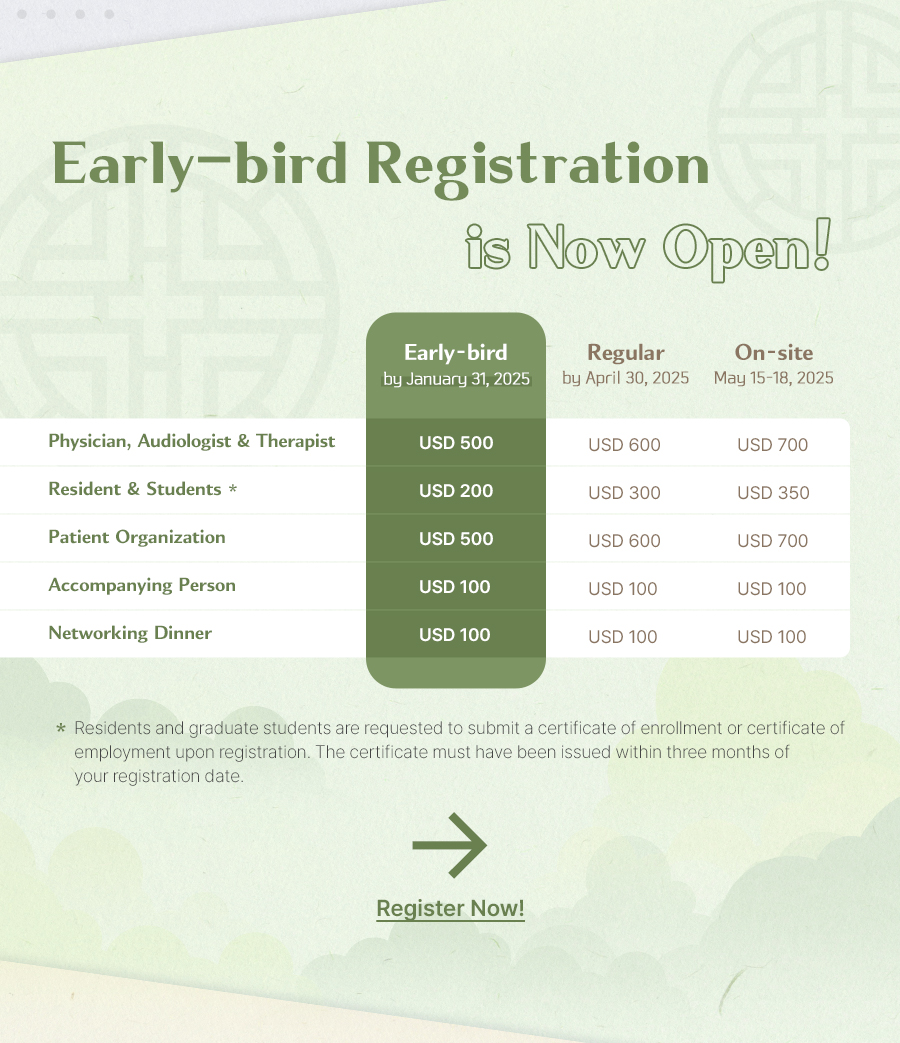 Early-bird Registration

is Now Open!

| | Early-bird by January 31, 2025 | Regular by April 30, 2025 | On-site May 15-18, 2025 |
|---|---|---|---|
| Physician, Audiologist & Therapist | USD 500 | USD 600 | USD 700 |
| Resident & Students * | USD 200 | USD 300 | USD 350 |
| Patient Organization | USD 500 | USD 600 | USD 700 |
| Accompanying Person | USD 100 | USD 100 | USD 100 |
| Networking Dinner | USD 100 | USD 100 | USD 100 |

* Residents and graduate students are requested to submit a certificate of enrollment or certificate of employment upon registration. The certificate must have been issued within three months of your registration date.

Register Now!